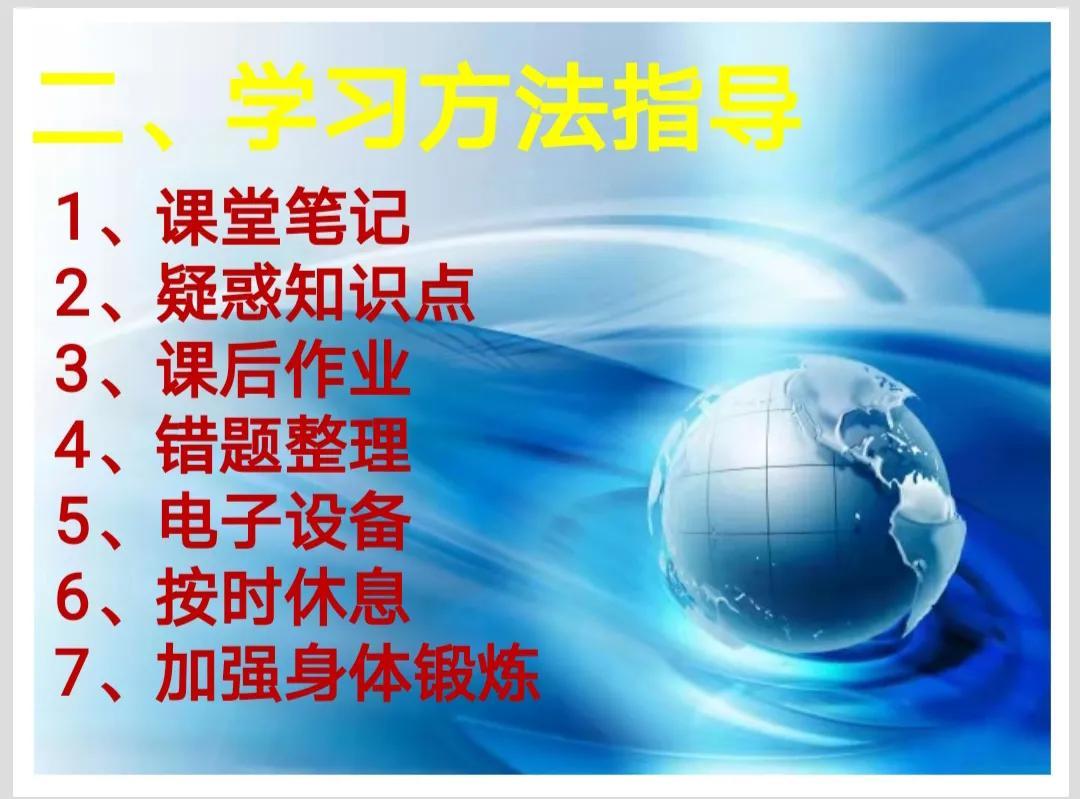 二、学习方法指导

1、课堂笔记
2、疑惑知识点
3、课后作业
4、错题整理
5、电子设备
6、按时休息
7、加强身体锻炼